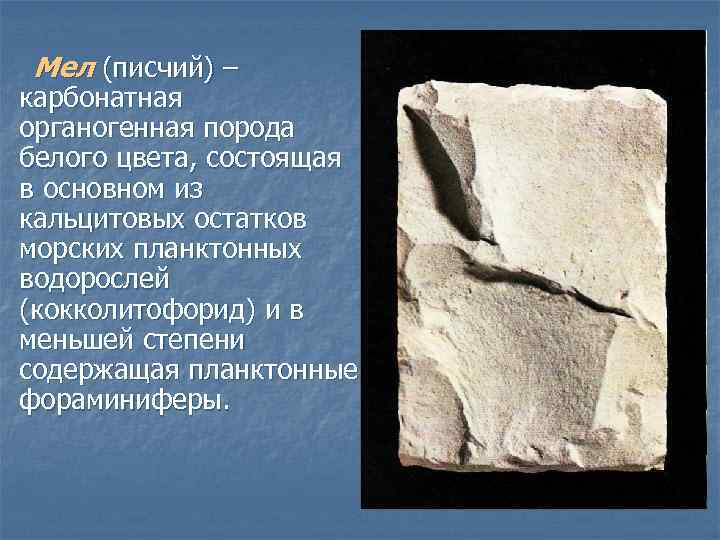 Мел (писчий) – карбонатная органогенная порода белого цвета, состоящая в основном из кальцитовых остатков морских планктонных водорослей (кокколитофорид) и в меньшей степени содержащая планктонные фораминиферы.